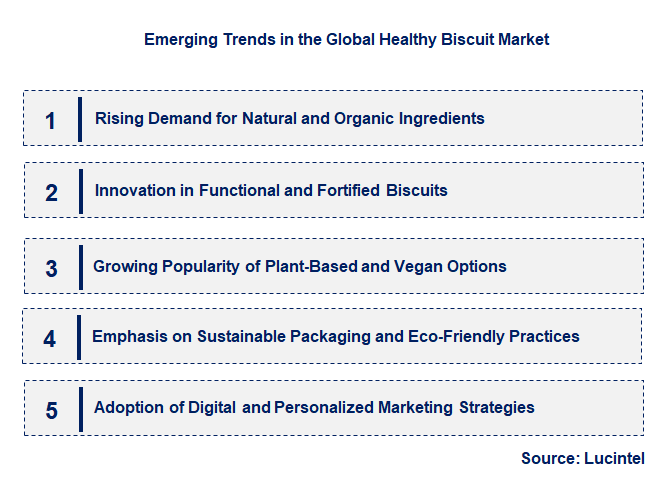 Emerging Trends in the Global Healthy Biscuit Market

1 Rising Demand for Natural and Organic Ingredients

2 Innovation in Functional and Fortified Biscuits

3 Growing Popularity of Plant-Based and Vegan Options

4 Emphasis on Sustainable Packaging and Eco-Friendly Practices

5 Adoption of Digital and Personalized Marketing Strategies

Source: Lucintel